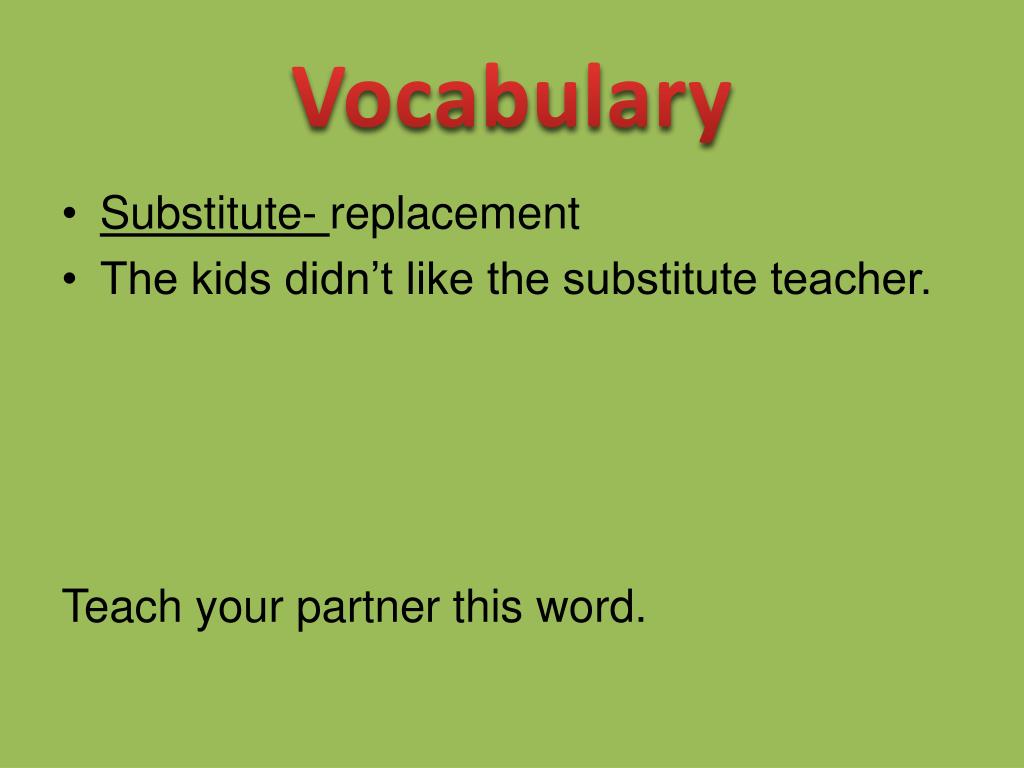 Vocabulary

• Substitute- replacement
• The kids didn’t like the substitute teacher.

Teach your partner this word.